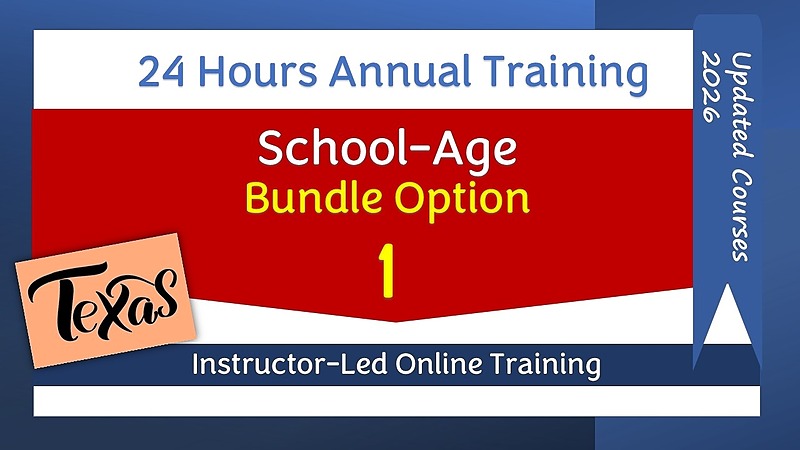 24 Hours Annual Training

School-Age
Bundle Option
1

Texas

Instructor-Led Online Training

Updated Courses
2026